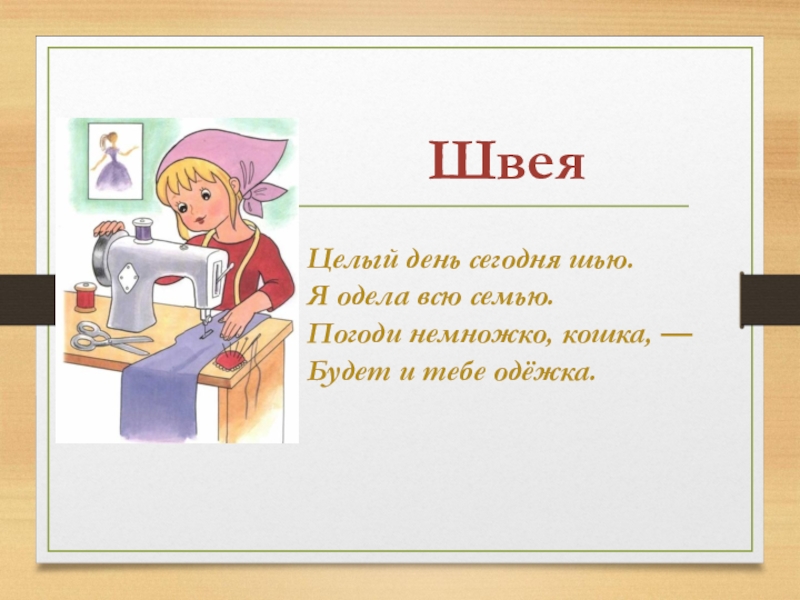 Швея

Целый день сегодня шью.
Я одела всю семью.
Погоди немножко, кошка, —
Будет и тебе одёжка.